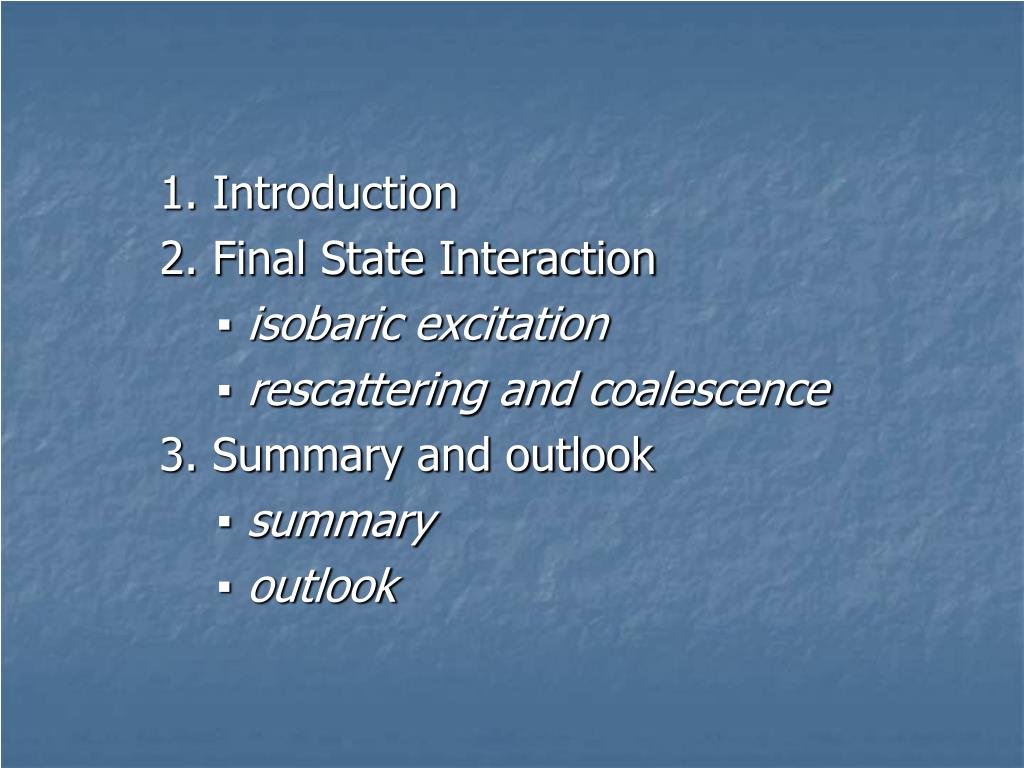 1. Introduction

2. Final State Interaction

▪ isobaric excitation

▪ rescattering and coalescence

3. Summary and outlook

▪ summary

▪ outlook